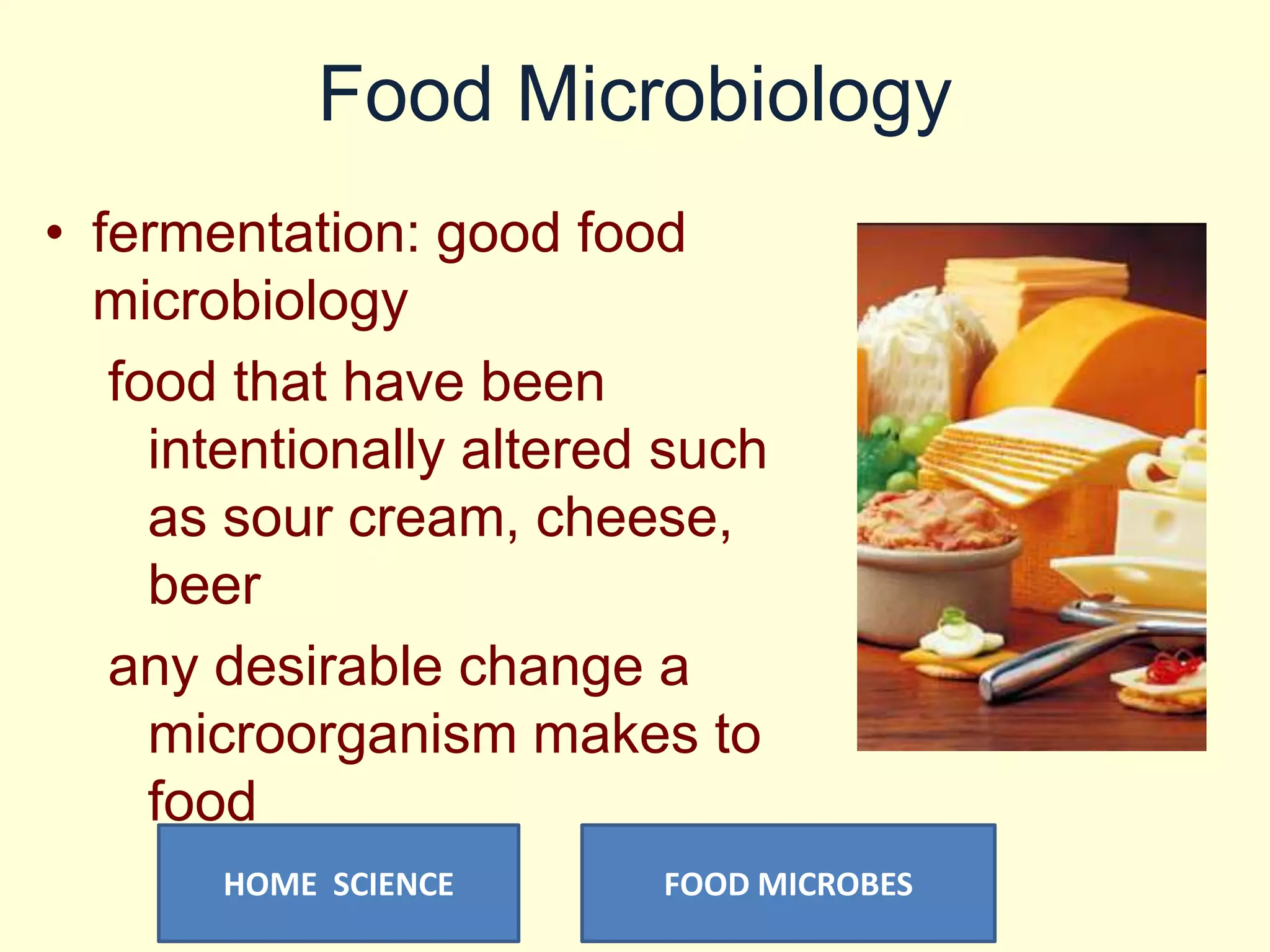 Food Microbiology

• fermentation: good food microbiology

food that have been intentionally altered such as sour cream, cheese, beer

any desirable change a microorganism makes to food

HOME SCIENCE

FOOD MICROBES